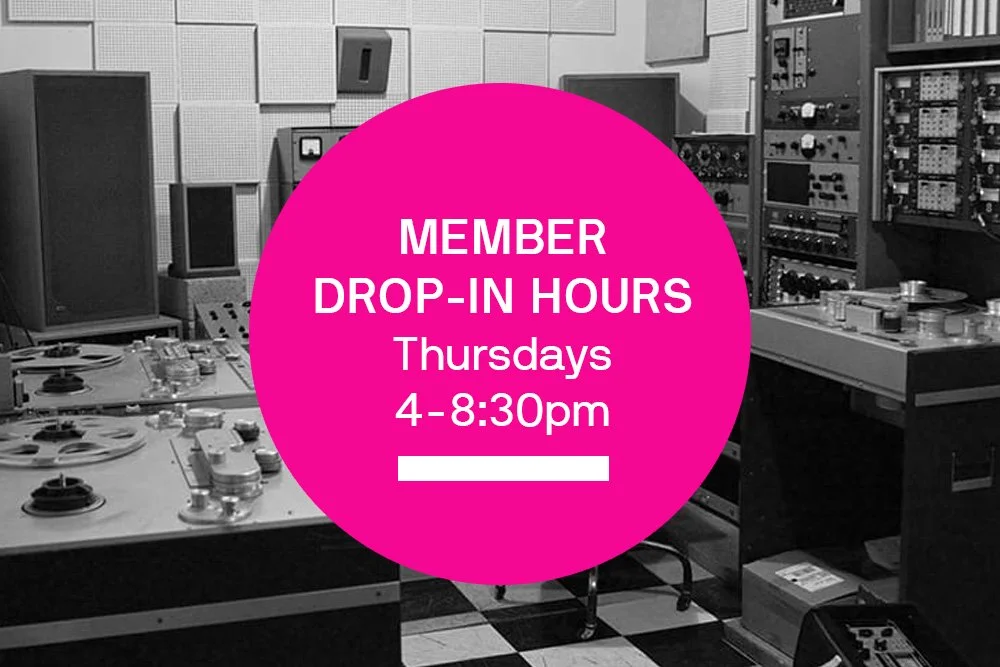 MEMBER
DROP-IN HOURS
Thursdays
4-8:30pm